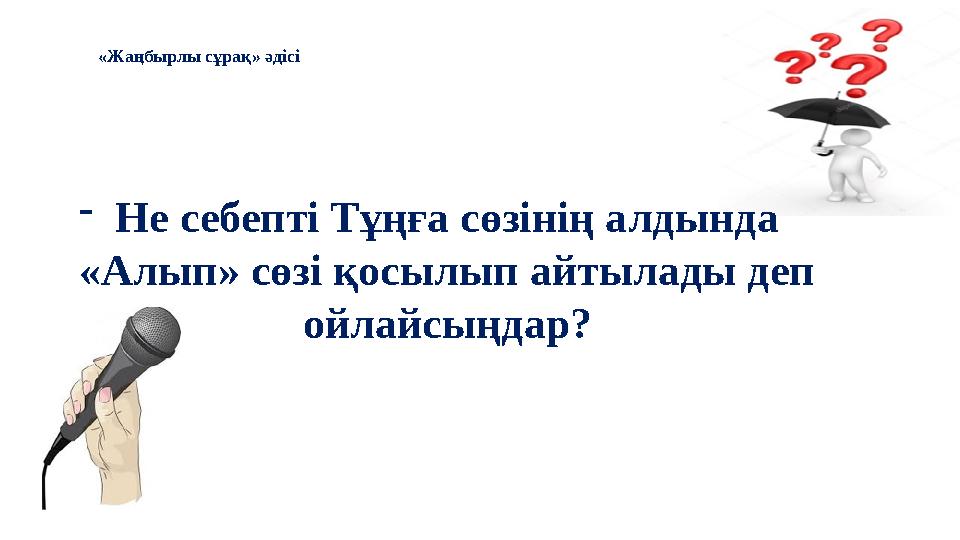 «Жаңбырлы сұрақ» әдісі

- Не себепті Тұңға сөзінің алдында «Алып» сөзі қосылып айтылады деп ойлайсыңдар?